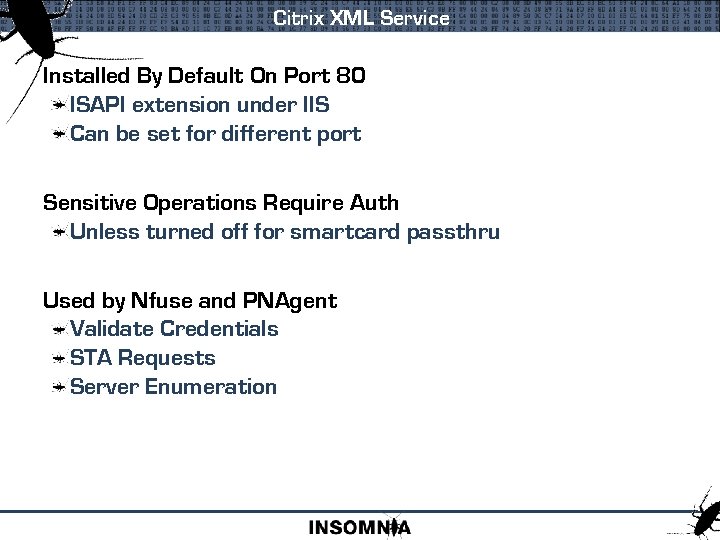 Citrix XML Service

Installed By Default On Port 80
ISAPI extension under IIS
Can be set for different port

Sensitive Operations Require Auth
Unless turned off for smartcard passthru

Used by Nfuse and PNAgent
Validate Credentials
STA Requests
Server Enumeration

INSOMNIA